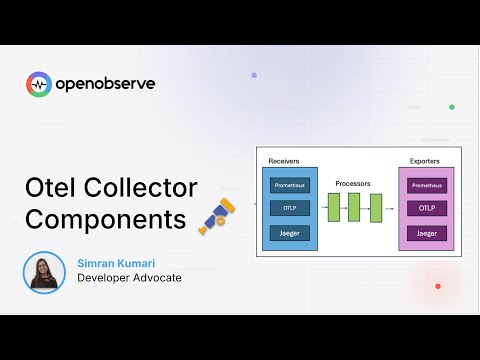 openobserve

Otel Collector Components

Simran Kumari
Developer Advocate

Receivers
Prometheus
OTLP
Jaeger

Processors

Exporters
Prometheus
OTLP
Jaeger